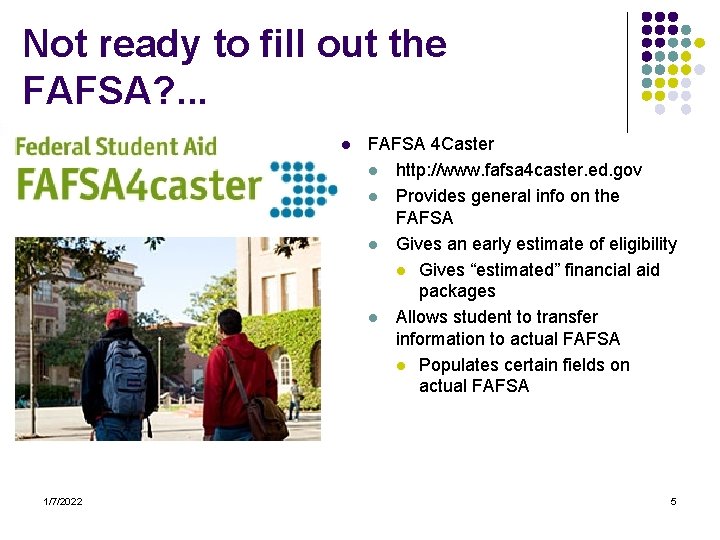 Not ready to fill out the FAFSA?...

Federal Student Aid
FAFSA4caster

- FAFSA 4Caster
  - http://www.fafsa4caster.ed.gov
  - Provides general info on the FAFSA
  - Gives an early estimate of eligibility
    - Gives “estimated” financial aid packages
  - Allows student to transfer information to actual FAFSA
    - Populates certain fields on actual FAFSA

1/7/2022

5